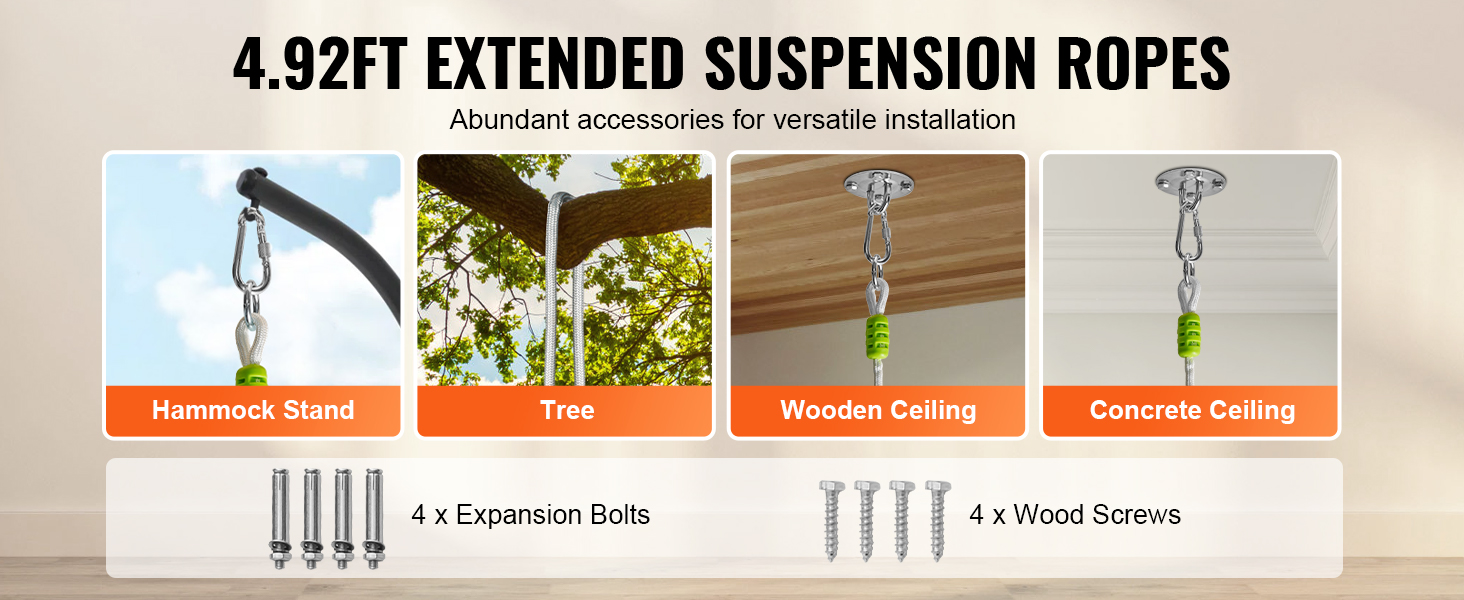 4.92FT EXTENDED SUSPENSION ROPES

Abundant accessories for versatile installation

Hammock Stand

Tree

Wooden Ceiling

Concrete Ceiling

4 x Expansion Bolts

4 x Wood Screws